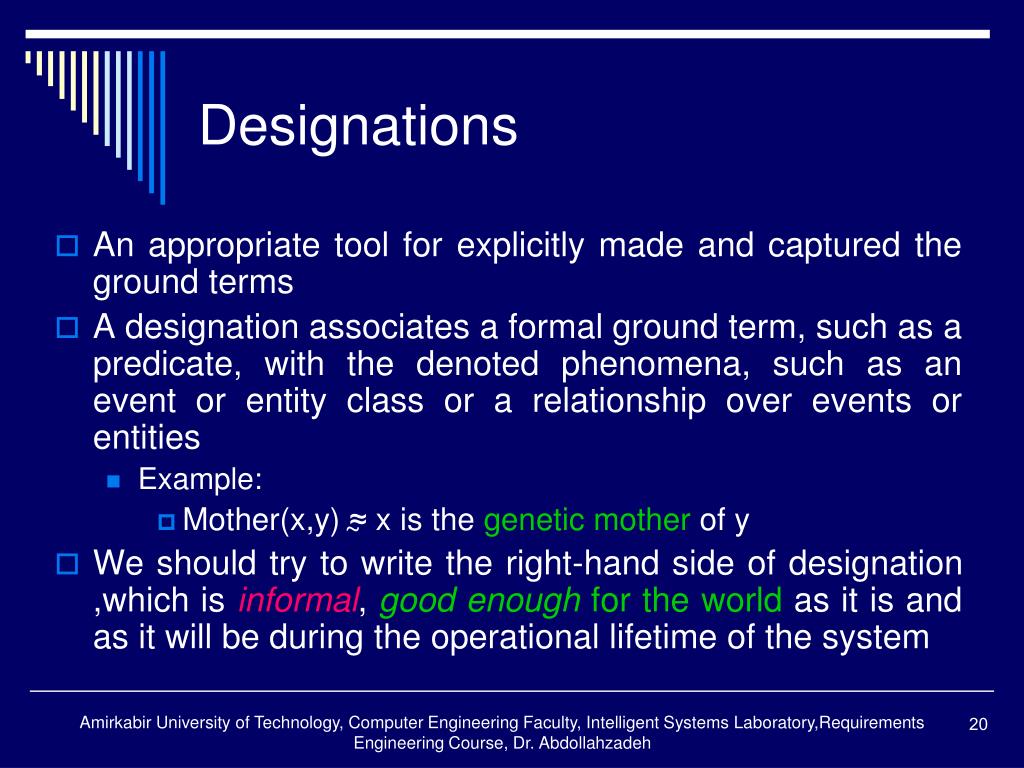 Designations

An appropriate tool for explicitly made and captured the ground terms

A designation associates a formal ground term, such as a predicate, with the denoted phenomena, such as an event or entity class or a relationship over events or entities

Example:

Mother(x,y) $\approx$ x is the genetic mother of y

We should try to write the right-hand side of designation ,which is informal, good enough for the world as it is and as it will be during the operational lifetime of the system

Amirkabir University of Technology, Computer Engineering Faculty, Intelligent Systems Laboratory,Requirements Engineering Course, Dr. Abdollahzadeh

20